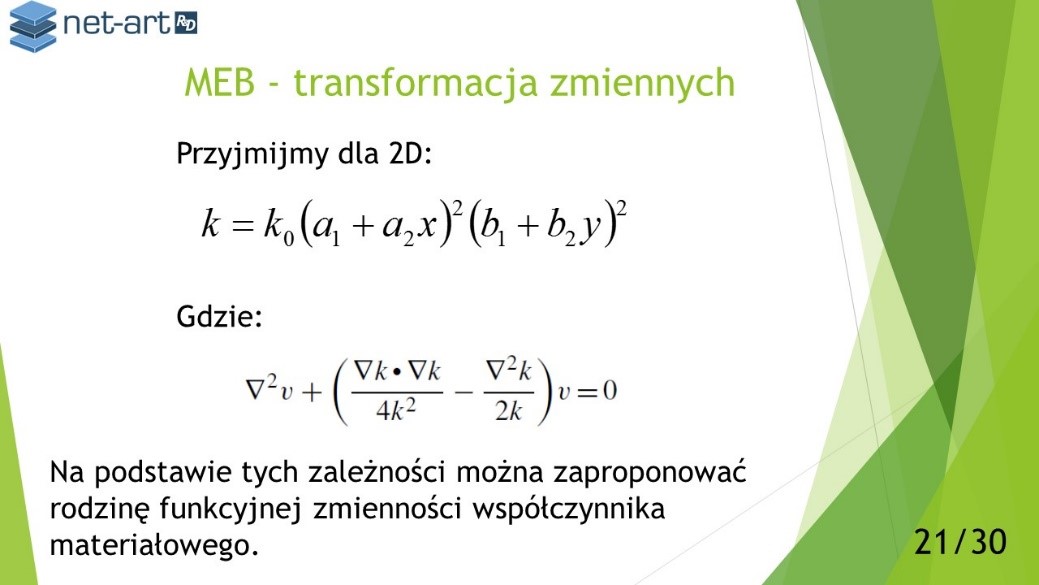 net-art R&D

MEB - transformacja zmiennych

Przyjmijmy dla 2D:

$k = k_0 (a_1 + a_2 x)^2 (b_1 + b_2 y)^2$

Gdzie:

$\nabla^2 v + \left( \frac{\nabla k \bullet \nabla k}{4k^2} - \frac{\nabla^2 k}{2k} \right) v = 0$

Na podstawie tych zależności można zaproponować rodzinę funkcyjnej zmienności współczynnika materiałowego.

21/30